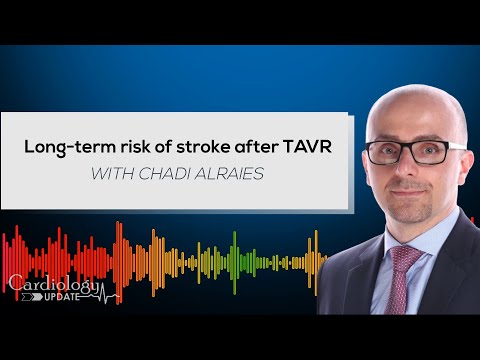 Long-term risk of stroke after TAVR
WITH CHADI ALRAIES

Cardiology
UPDATE